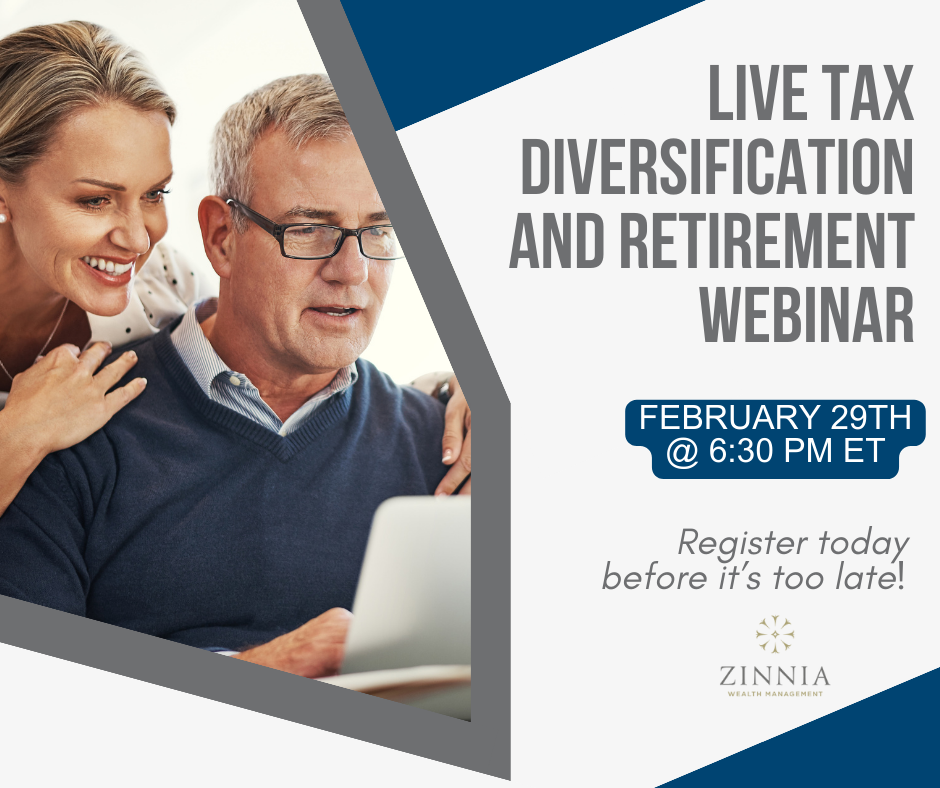 LIVE TAX DIVERSIFICATION AND RETIREMENT WEBINAR

FEBRUARY 29TH @ 6:30 PM ET

Register today before it's too late!

ZINNIA
WEALTH MANAGEMENT